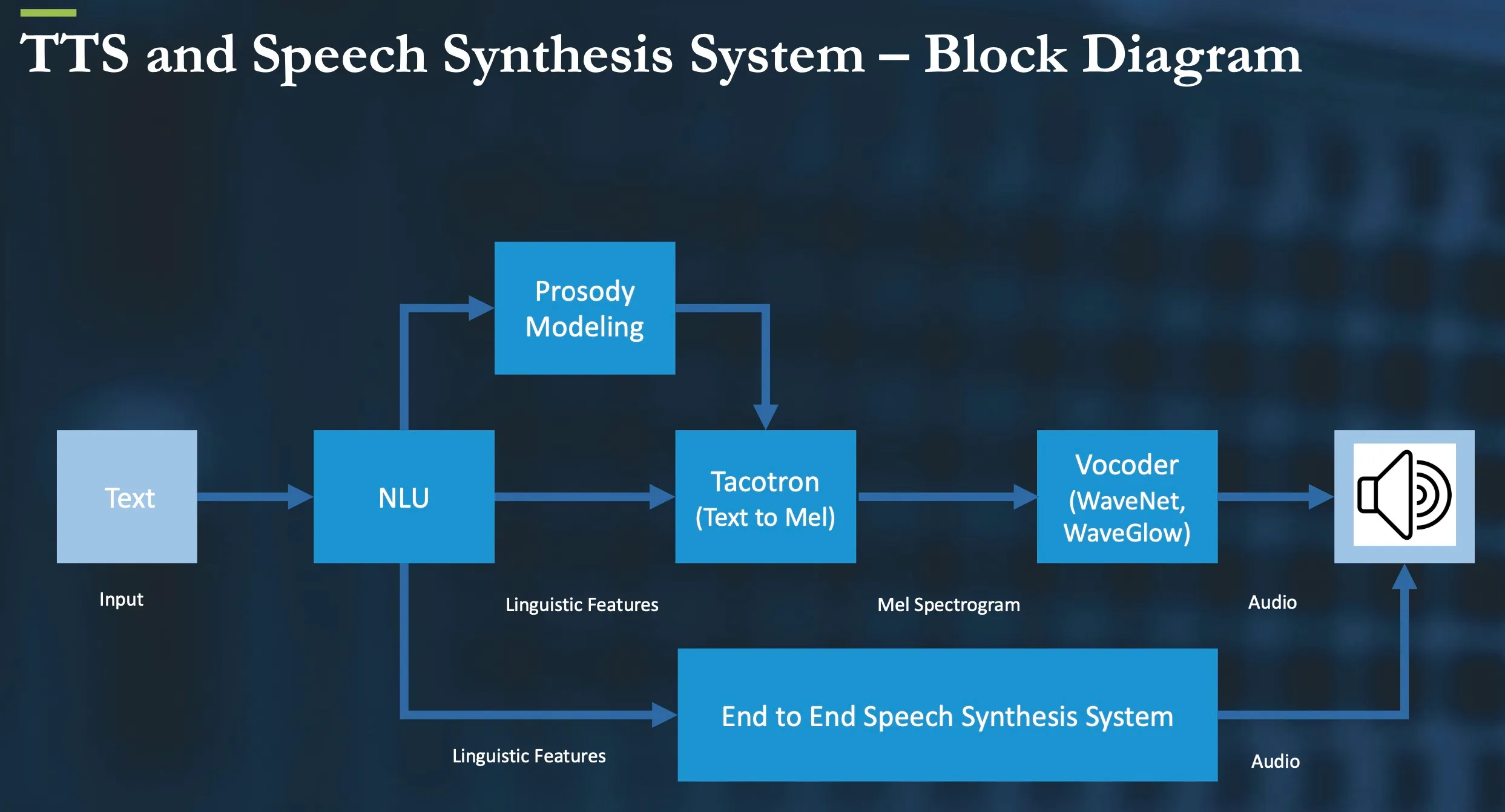 TTS and Speech Synthesis System – Block Diagram

Prosody Modeling

Text

NLU

Tacotron (Text to Mel)

Vocoder (WaveNet, WaveGlow)

Input

Linguistic Features

Mel Spectrogram

Audio

End to End Speech Synthesis System

Linguistic Features

Audio